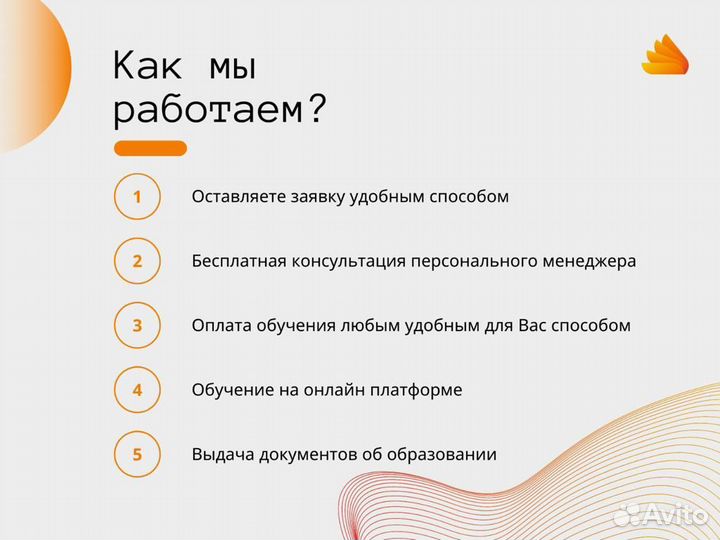 Как мы работаем?

1 Оставляете заявку удобным способом

2 Бесплатная консультация персонального менеджера

3 Оплата обучения любым удобным для Вас способом

4 Обучение на онлайн платформе

5 Выдача документов об образовании

Avito